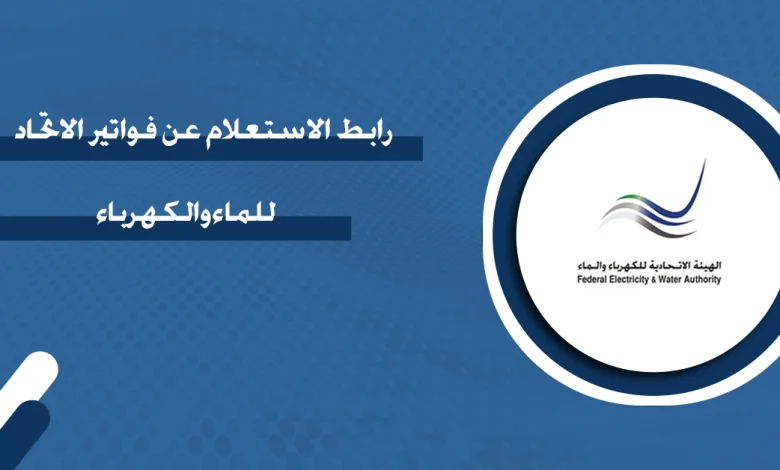 رابط الاستعلام عن فواتير الاتحاد

للماءوالكهرباء

الهيئة الاتحادية للكهرباء والماء
Federal Electricity & Water Authority